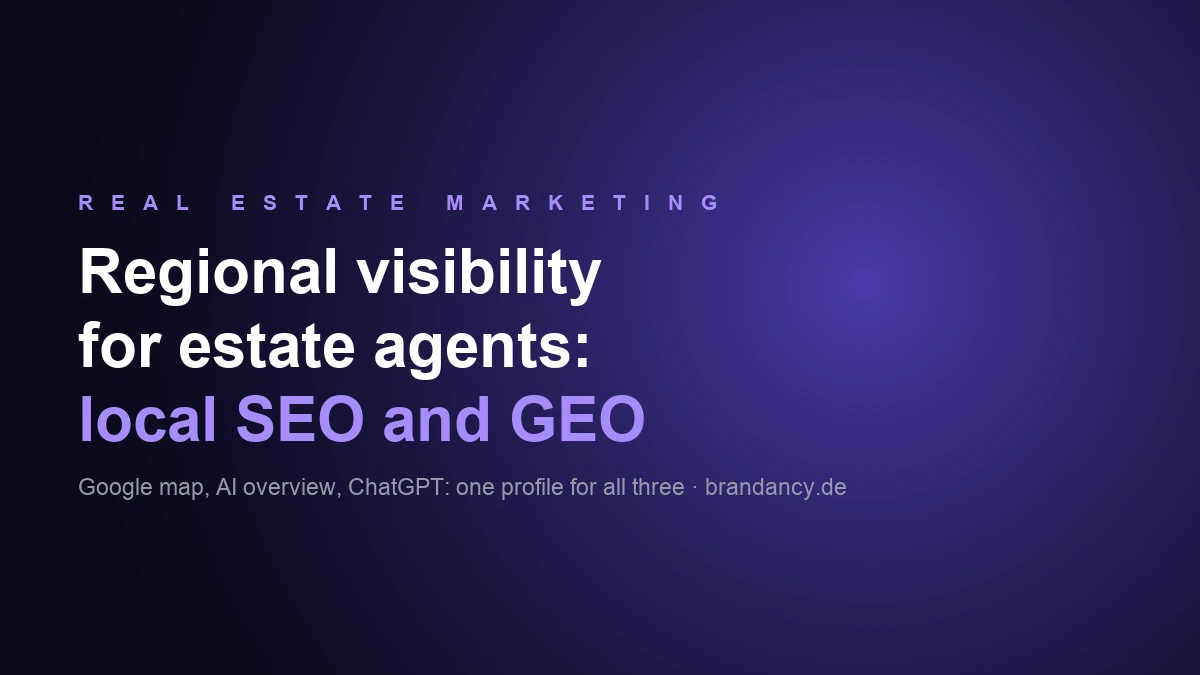 REAL ESTATE MARKETING

Regional visibility
for estate agents:
local SEO and GEO

Google map, AI overview, ChatGPT: one profile for all three · brandancy.de